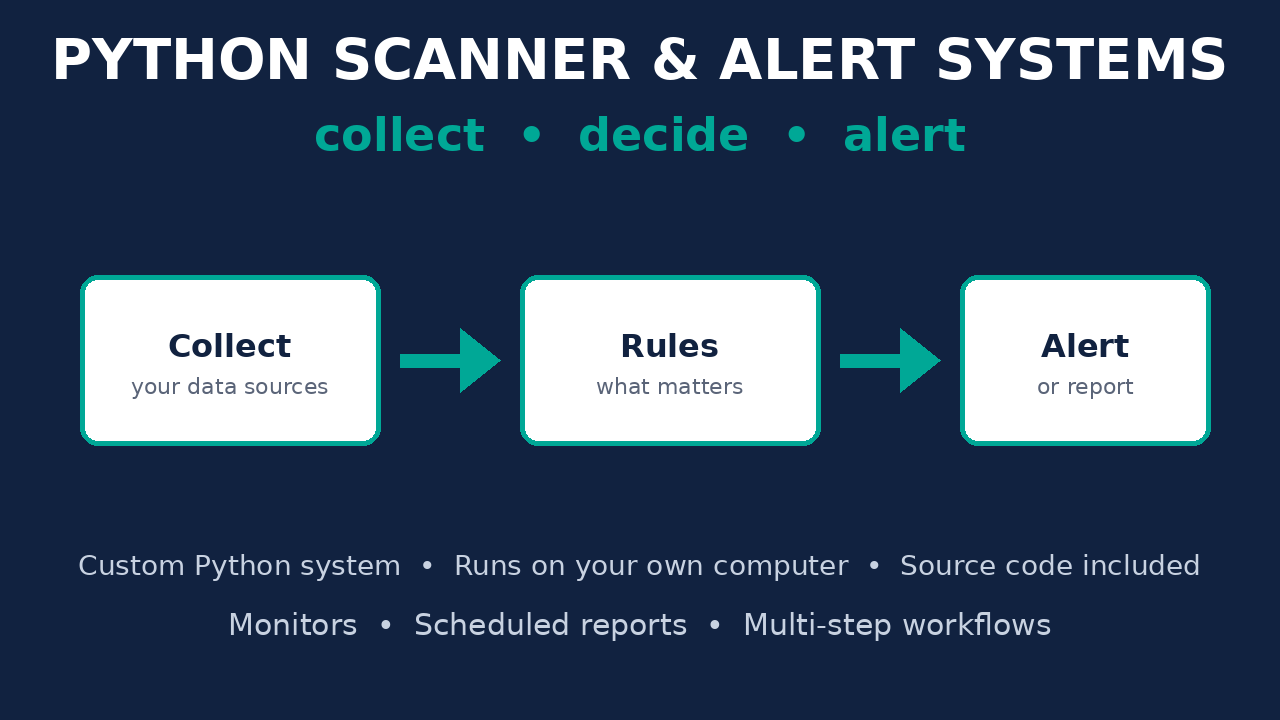 PYTHON SCANNER & ALERT SYSTEMS

collect • decide • alert

Collect
your data sources

Rules
what matters

Alert
or report

Custom Python system • Runs on your own computer • Source code included

Monitors • Scheduled reports • Multi-step workflows